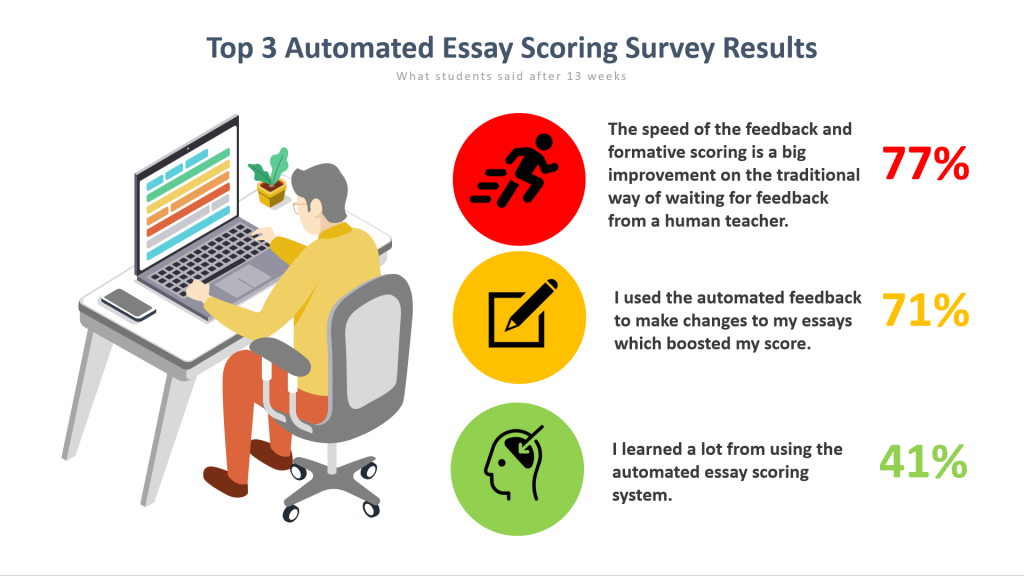 Top 3 Automated Essay Scoring Survey Results
What students said after 13 weeks

The speed of the feedback and formative scoring is a big improvement on the traditional way of waiting for feedback from a human teacher.

77%

I used the automated feedback to make changes to my essays which boosted my score.

71%

I learned a lot from using the automated essay scoring system.

41%